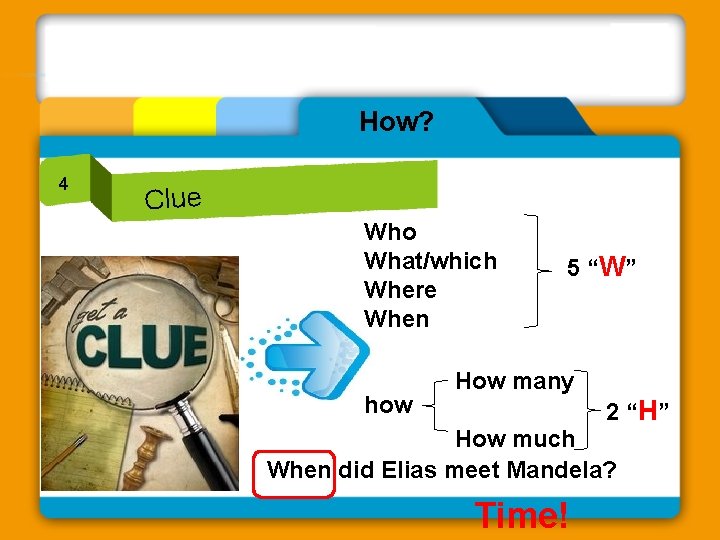 How?

4

Clue

get a CLUE

Who
What/which
Where
When

5 “W”

how

How many

How much

2 “H”

When did Elias meet Mandela?

Time!